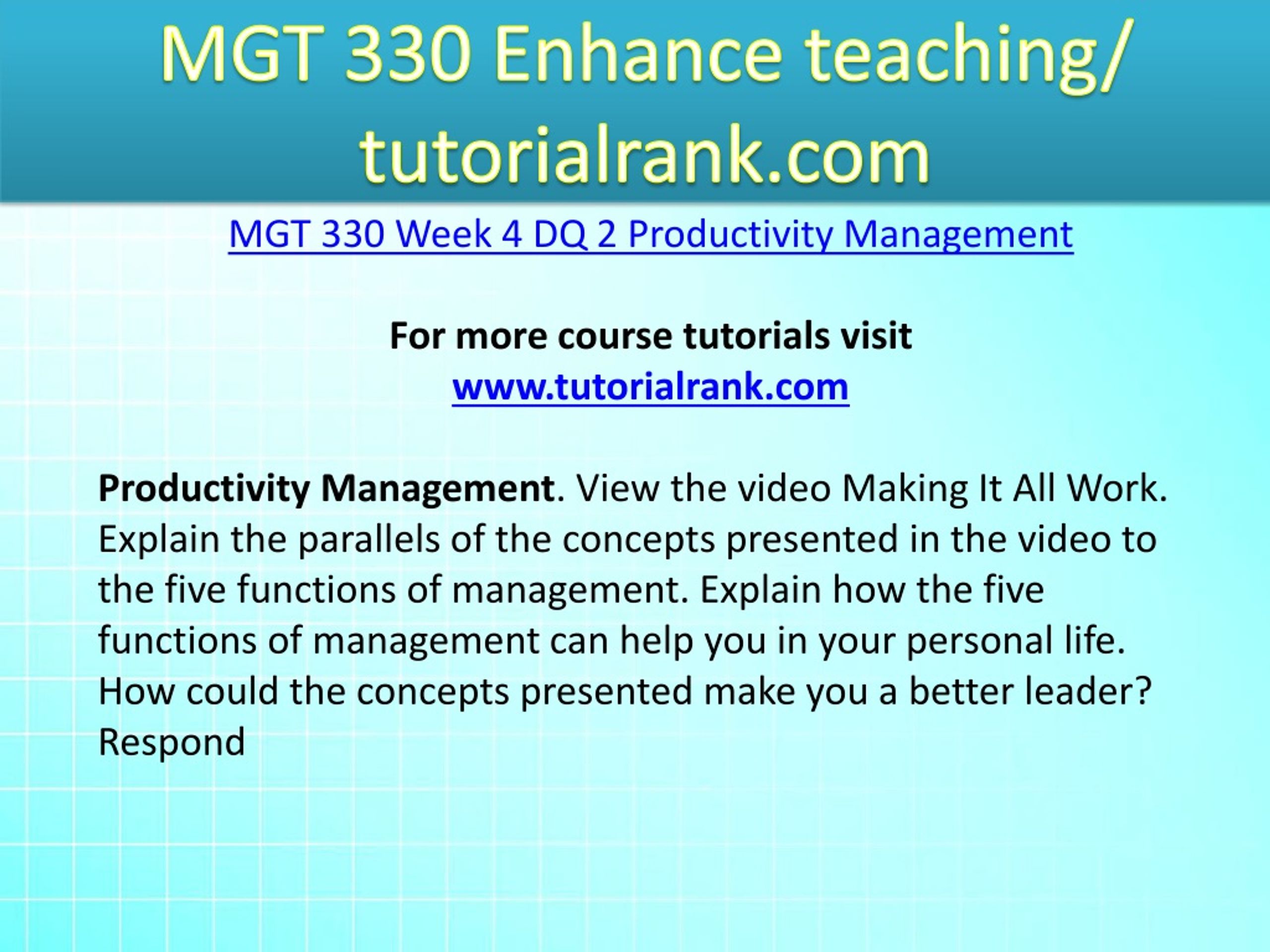 MGT 330 Enhance teaching/ tutorialrank.com

MGT 330 Week 4 DQ 2 Productivity Management

For more course tutorials visit
www.tutorialrank.com

Productivity Management. View the video Making It All Work. Explain the parallels of the concepts presented in the video to the five functions of management. Explain how the five functions of management can help you in your personal life. How could the concepts presented make you a better leader? Respond